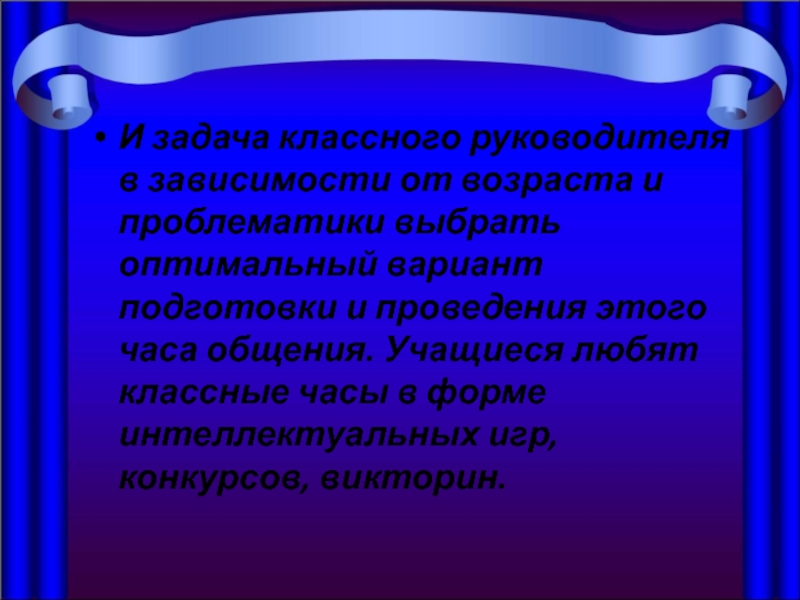 • И задача классного руководителя в зависимости от возраста и проблематики выбрать оптимальный вариант подготовки и проведения этого часа общения. Учащиеся любят классные часы в форме интеллектуальных игр, конкурсов, викторин.